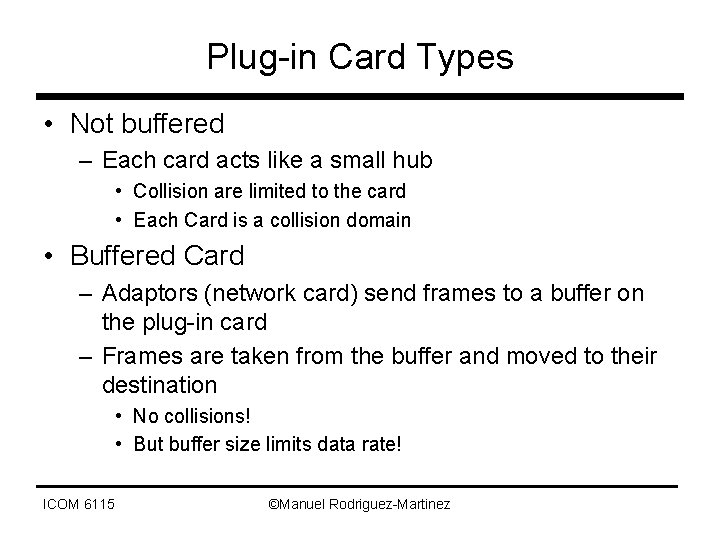 Plug-in Card Types

• Not buffered
– Each card acts like a small hub
• Collision are limited to the card
• Each Card is a collision domain

• Buffered Card
– Adaptors (network card) send frames to a buffer on the plug-in card
– Frames are taken from the buffer and moved to their destination
• No collisions!
• But buffer size limits data rate!

ICOM 6115

©Manuel Rodriguez-Martinez